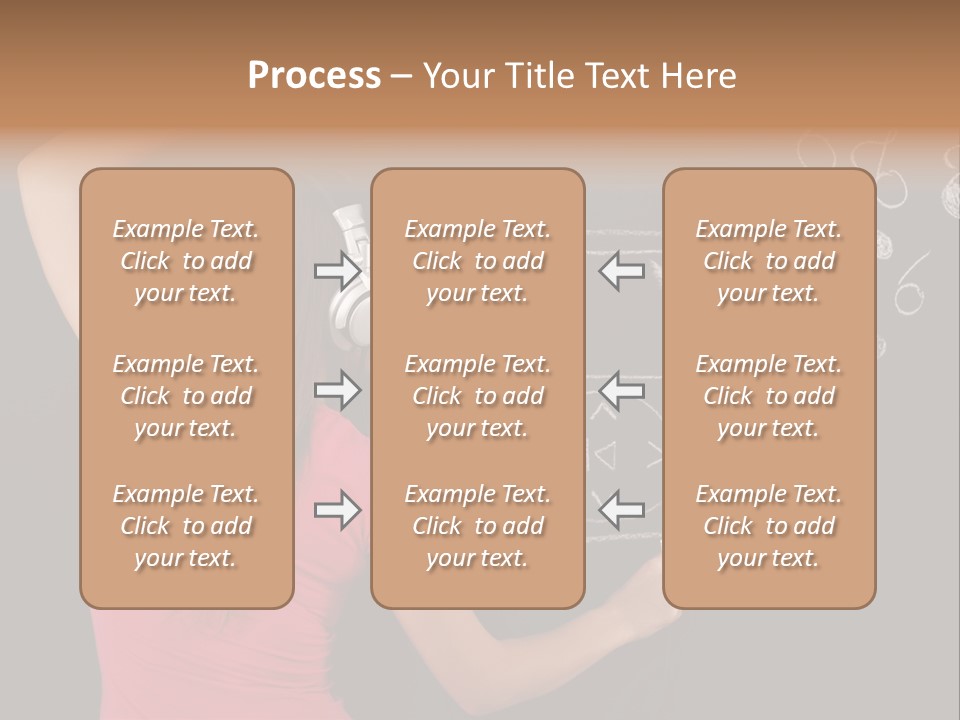 Process – Your Title Text Here

Example Text. Click to add your text.

Example Text. Click to add your text.

Example Text. Click to add your text.

Example Text. Click to add your text.

Example Text. Click to add your text.

Example Text. Click to add your text.

Example Text. Click to add your text.

Example Text. Click to add your text.

Example Text. Click to add your text.